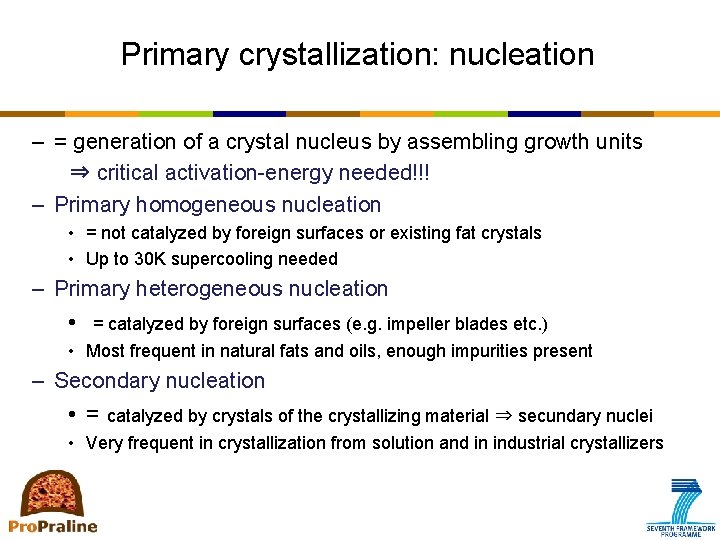 Primary crystallization: nucleation

– = generation of a crystal nucleus by assembling growth units
⇒ critical activation-energy needed!!!

– Primary homogeneous nucleation
• = not catalyzed by foreign surfaces or existing fat crystals
• Up to 30K supercooling needed

– Primary heterogeneous nucleation
• = catalyzed by foreign surfaces (e.g. impeller blades etc.)
• Most frequent in natural fats and oils, enough impurities present

– Secondary nucleation
• = catalyzed by crystals of the crystallizing material ⇒ secundary nuclei
• Very frequent in crystallization from solution and in industrial crystallizers

ProPraline

SEVENTH FRAMEWORK PROGRAMME